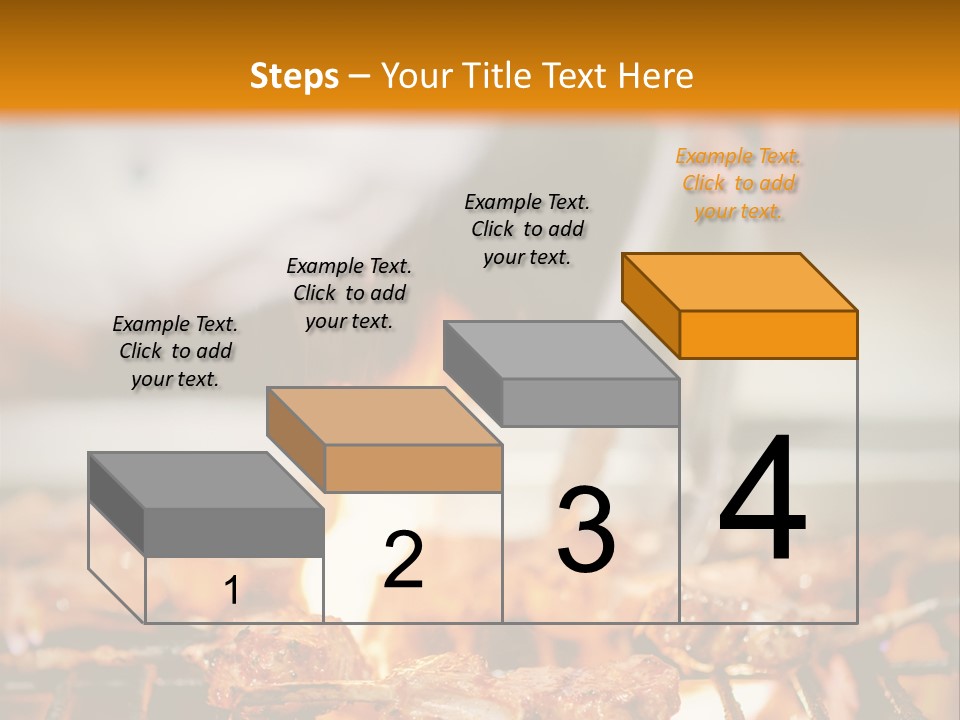 Steps – Your Title Text Here

Example Text. Click to add your text.

Example Text. Click to add your text.

Example Text. Click to add your text.

Example Text. Click to add your text.

1

2

3

4